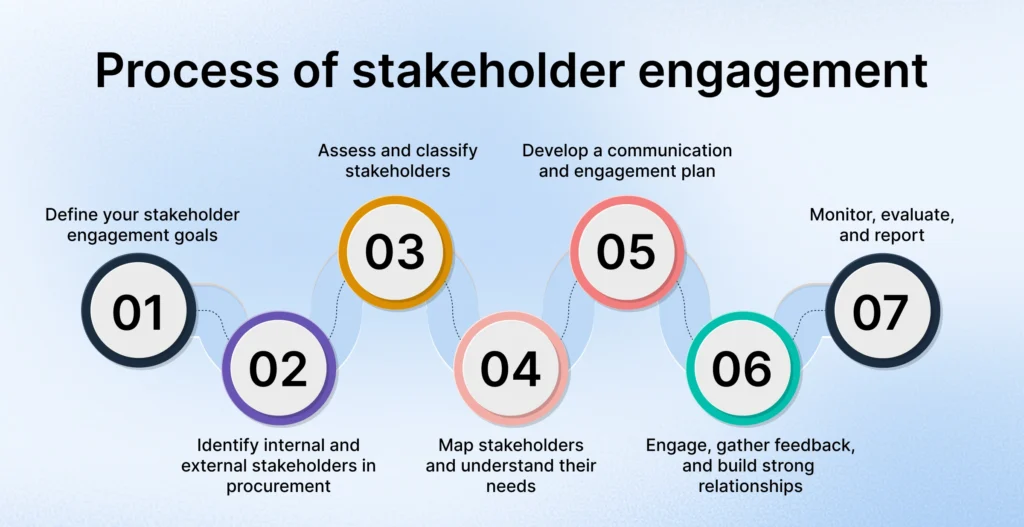 Process of stakeholder engagement

01
Define your stakeholder engagement goals

02
Identify internal and external stakeholders in procurement

03
Assess and classify stakeholders

04
Map stakeholders and understand their needs

05
Develop a communication and engagement plan

06
Engage, gather feedback, and build strong relationships

07
Monitor, evaluate, and report